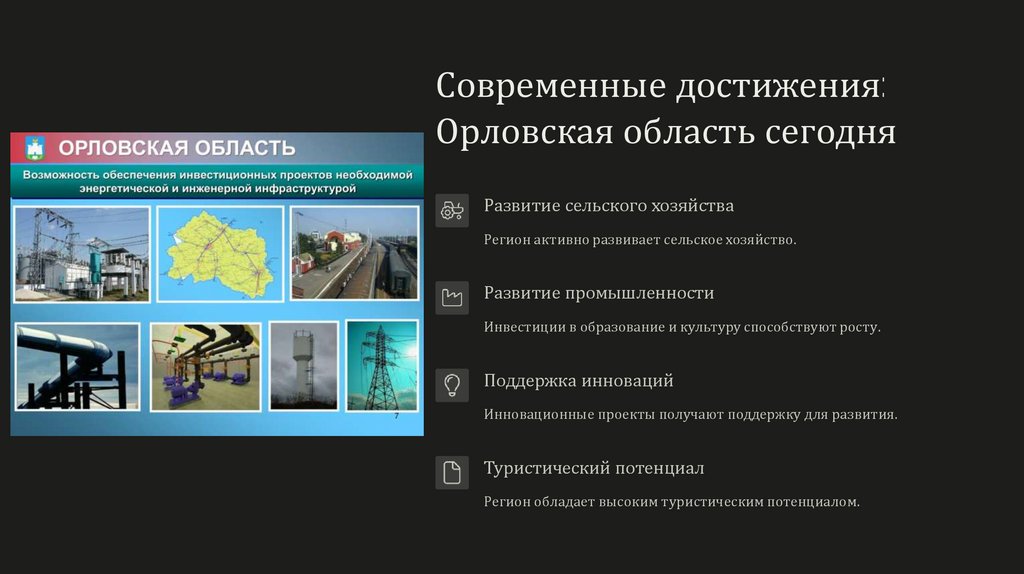 ОРЛОВСКАЯ ОБЛАСТЬ

Возможность обеспечения инвестиционных проектов необходимой энергетической и инженерной инфраструктурой

7

Современные достижения: Орловская область сегодня

Развитие сельского хозяйства

Регион активно развивает сельское хозяйство.

Развитие промышленности

Инвестиции в образование и культуру способствуют росту.

Поддержка инноваций

Инновационные проекты получают поддержку для развития.

Туристический потенциал

Регион обладает высоким туристическим потенциалом.